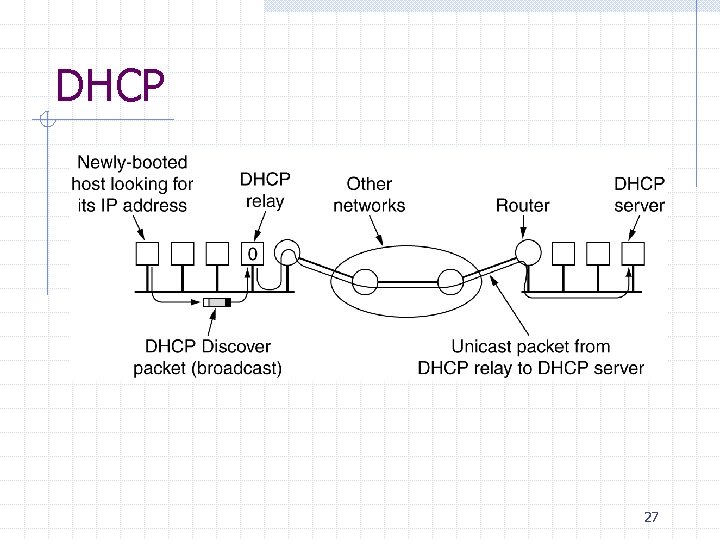 DHCP

Newly-booted host looking for its IP address

DHCP relay

Other networks

Router

DHCP server

0

DHCP Discover packet (broadcast)

Unicast packet from DHCP relay to DHCP server

27